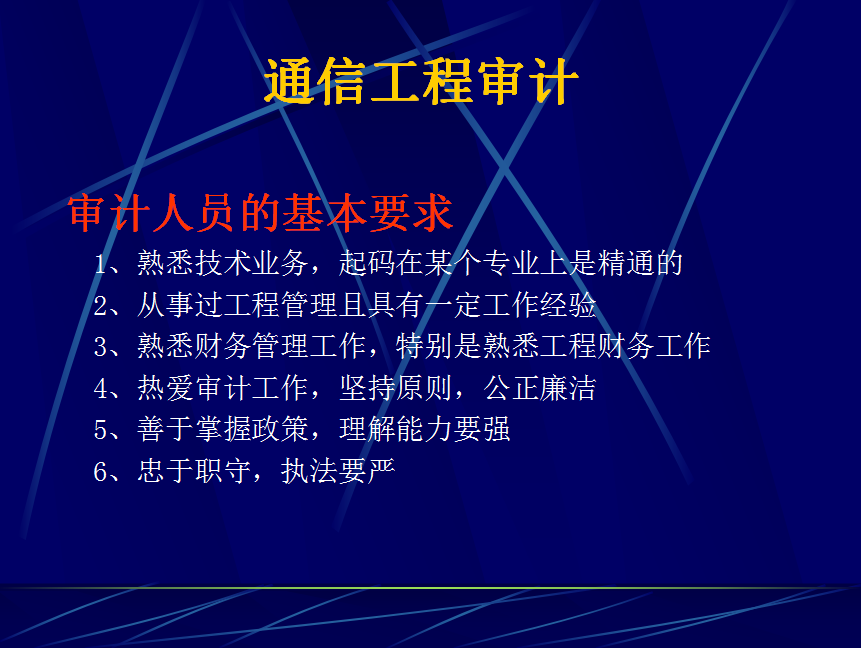 通信工程审计

审计人员的基本要求

1、熟悉技术业务，起码在某个专业上是精通的

2、从事过工程管理且具有一定工作经验

3、熟悉财务管理工作，特别是熟悉工程财务工作

4、热爱审计工作，坚持原则，公正廉洁

5、善于掌握政策，理解能力要强

6、忠于职守，执法要严